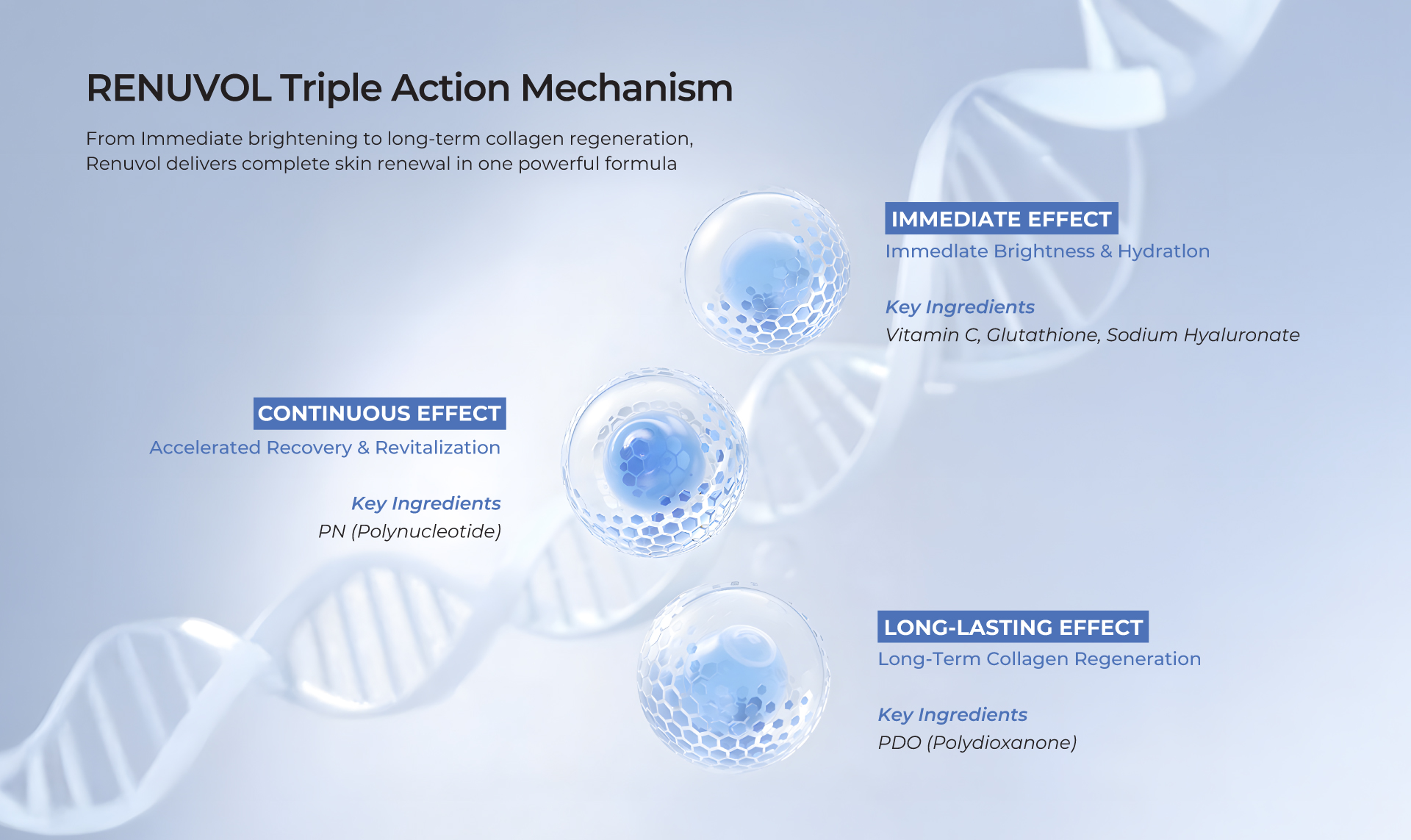 RENUVOL Triple Action Mechanism

From Immediate brightening to long-term collagen regeneration, Renuvol delivers complete skin renewal in one powerful formula

IMMEDIATE EFFECT
Immedlate Brightness & Hydratlon

Key Ingredients
Vitamin C, Glutathione, Sodium Hyaluronate

CONTINUOUS EFFECT
Accelerated Recovery & Revitalization

Key Ingredients
PN (Polynucleotide)

LONG-LASTING EFFECT
Long-Term Collagen Regeneration

Key Ingredients
PDO (Polydioxanone)